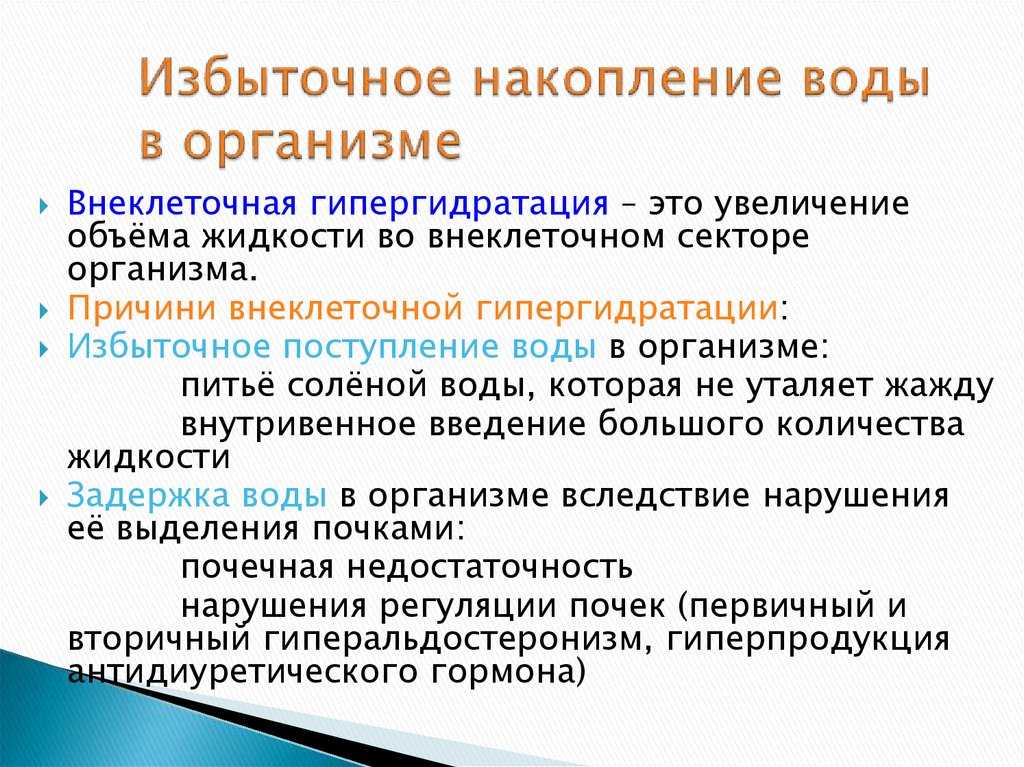 Избыточное накопление воды в организме

Внеклеточная гипергидратация – это увеличение объёма жидкости во внеклеточном секторе организма.

Причини внеклеточной гипергидратации:

Избыточное поступление воды в организме:
питьё солёной воды, которая не уталяет жажду
внутривенное введение большого количества жидкости

Задержка воды в организме вследствие нарушения её выделения почками:
почечная недостаточность
нарушения регуляции почек (первичный и вторичный гиперальдостеронизм, гиперпродукция антидиуретического гормона)